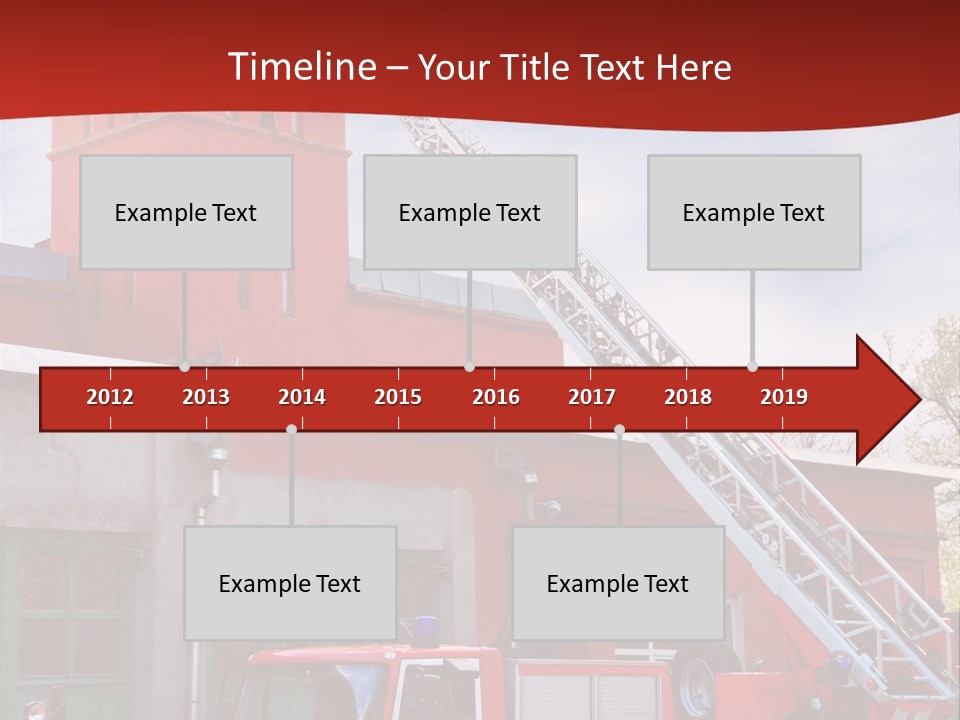 Timeline – Your Title Text Here

Example Text

Example Text

Example Text

2012 2013 2014 2015 2016 2017 2018 2019

Example Text

Example Text